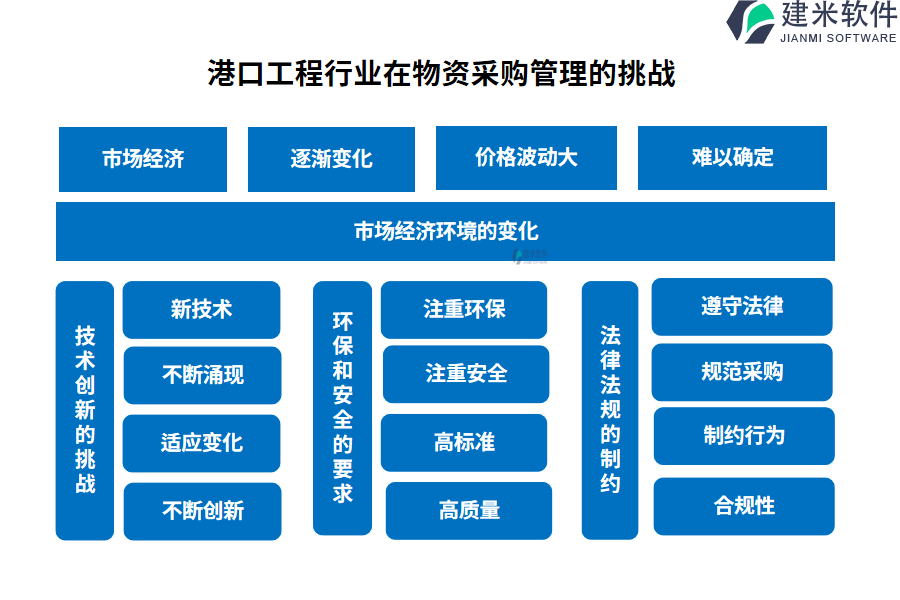 建米软件
JIANMI SOFTWARE

港口工程行业在物资采购管理的挑战

市场经济

逐渐变化

价格波动大

难以确定

市场经济环境的变化

技术创新的挑战

新技术

不断涌现

适应变化

不断创新

环保和安全的要求

注重环保

注重安全

高标准

高质量

法律法规的制约

遵守法律

规范采购

制约行为

合规性